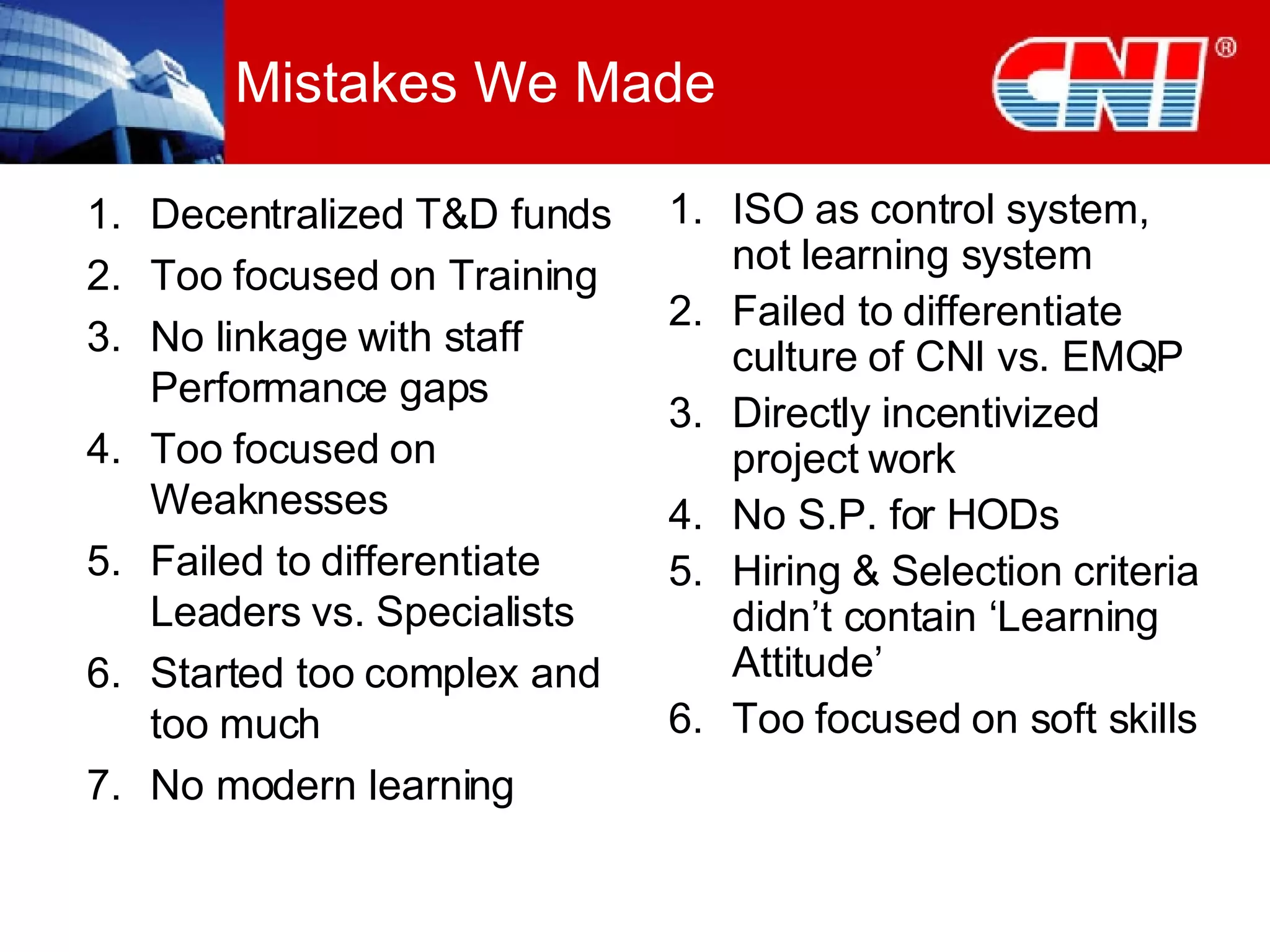 Mistakes We Made

CNI®

1. Decentralized T&D funds
2. Too focused on Training
3. No linkage with staff Performance gaps
4. Too focused on Weaknesses
5. Failed to differentiate Leaders vs. Specialists
6. Started too complex and too much
7. No modern learning

1. ISO as control system, not learning system
2. Failed to differentiate culture of CNI vs. EMQP
3. Directly incentivized project work
4. No S.P. for HODs
5. Hiring & Selection criteria didn’t contain ‘Learning Attitude’
6. Too focused on soft skills